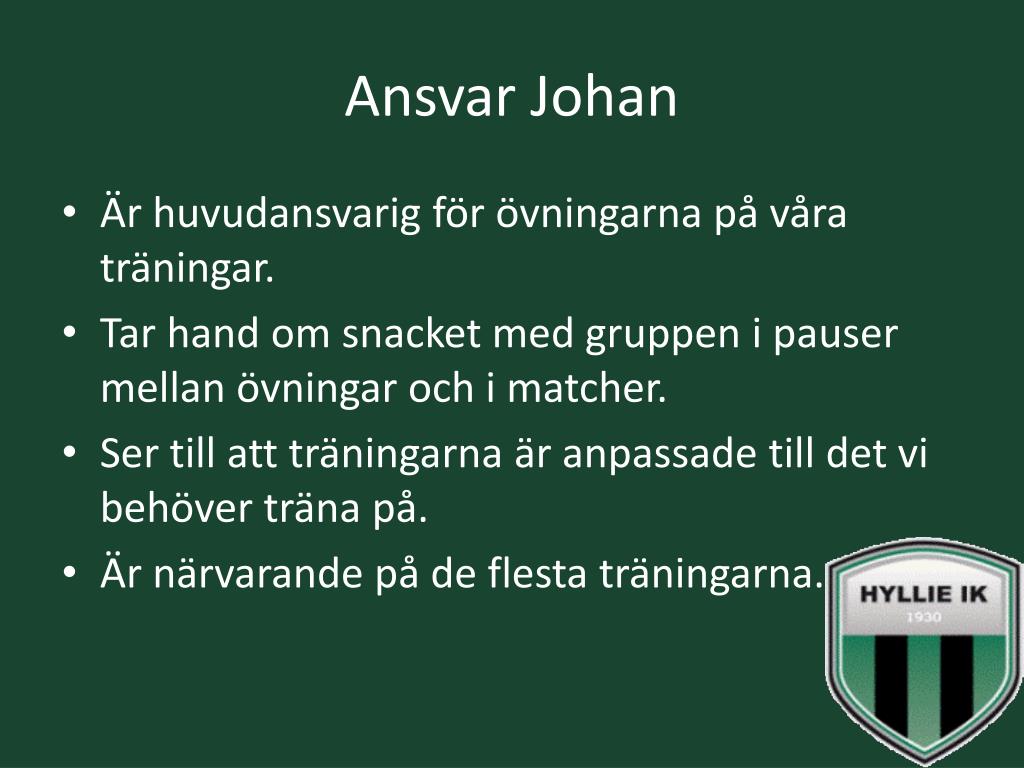 Ansvar Johan

• Är huvudansvarig för övningarna på våra träningar.
• Tar hand om snacket med gruppen i pauser mellan övningar och i matcher.
• Ser till att träningarna är anpassade till det vi behöver träna på.
• Är närvarande på de flesta träningarna.

HYLLIE IK
1930